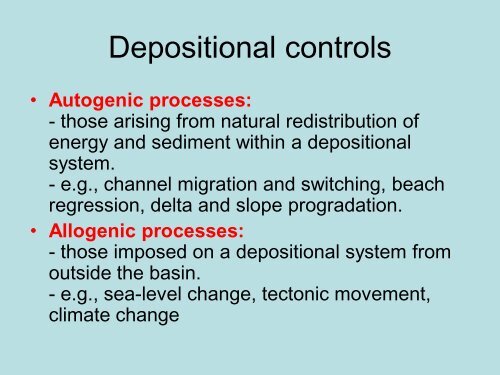 Depositional controls

• Autogenic processes:
- those arising from natural redistribution of energy and sediment within a depositional system.
- e.g., channel migration and switching, beach regression, delta and slope progradation.

• Allogenic processes:
- those imposed on a depositional system from outside the basin.
- e.g., sea-level change, tectonic movement, climate change